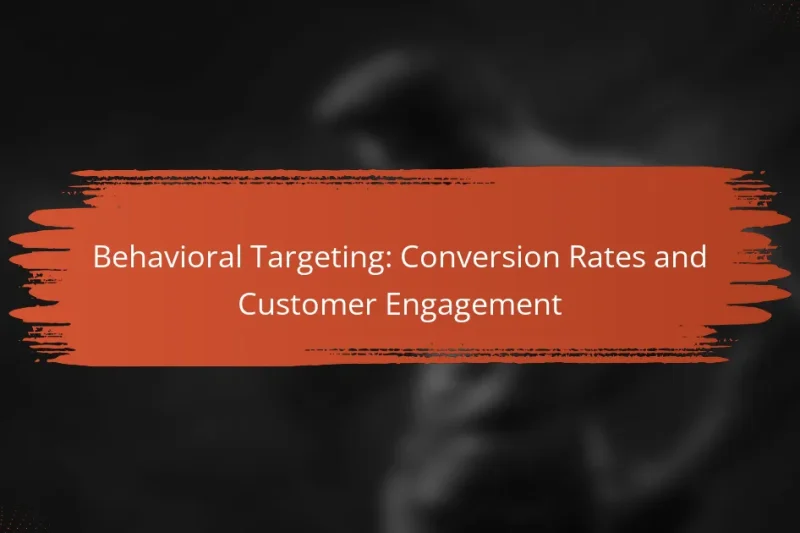 Behavioral Targeting: Conversion Rates and Customer Engagement